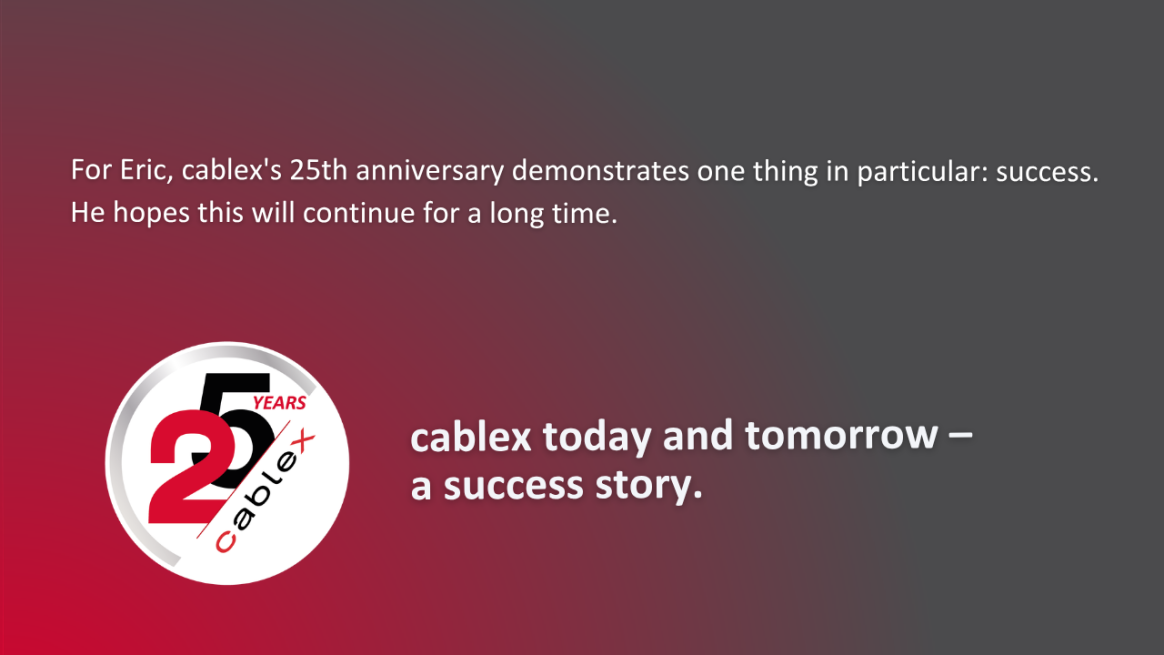 For Eric, cablex's 25th anniversary demonstrates one thing in particular: success. He hopes this will continue for a long time.

25 YEARS
cablex

cablex today and tomorrow – a success story.